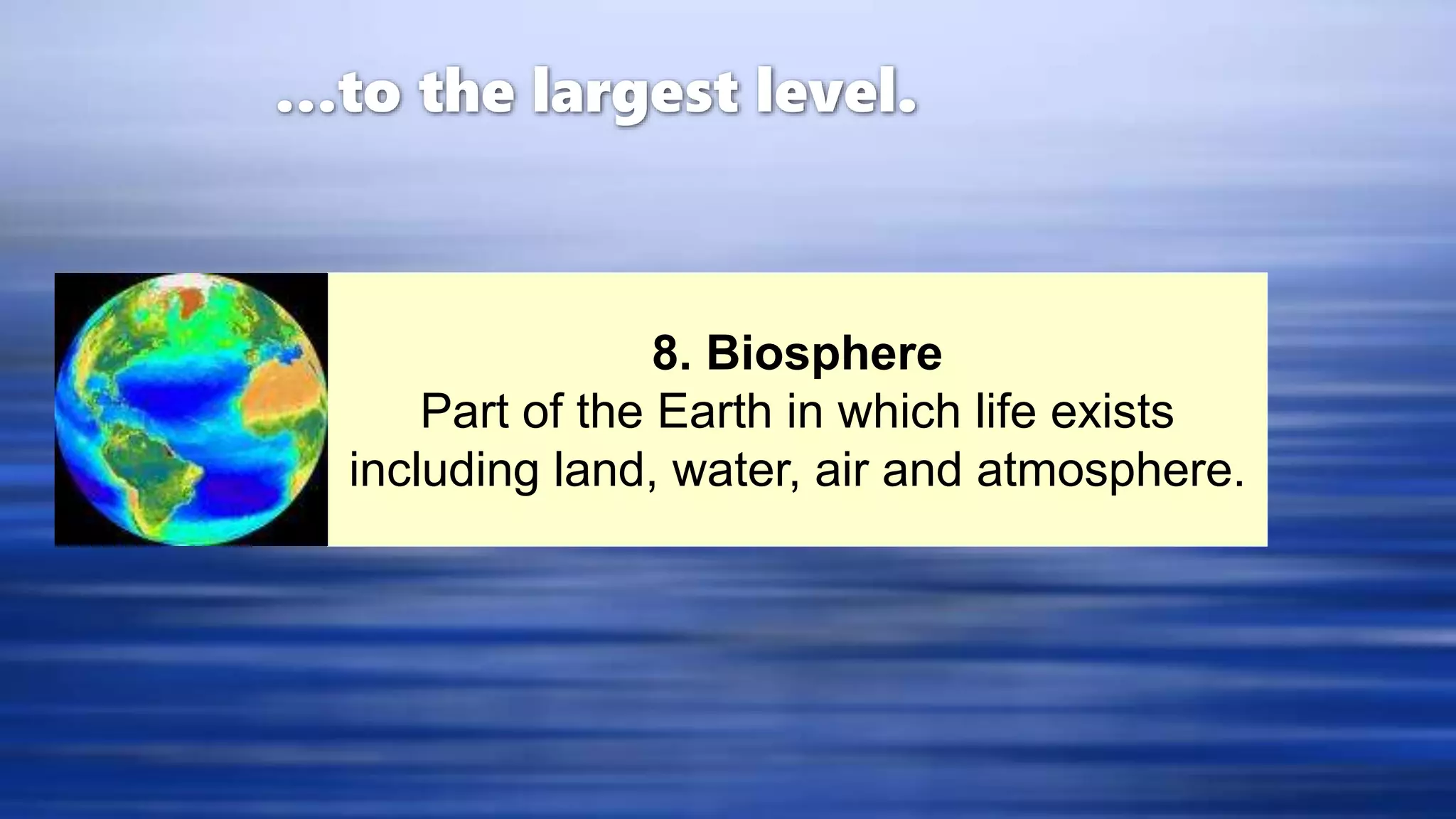 ...to the largest level.

8. Biosphere
Part of the Earth in which life exists including land, water, air and atmosphere.